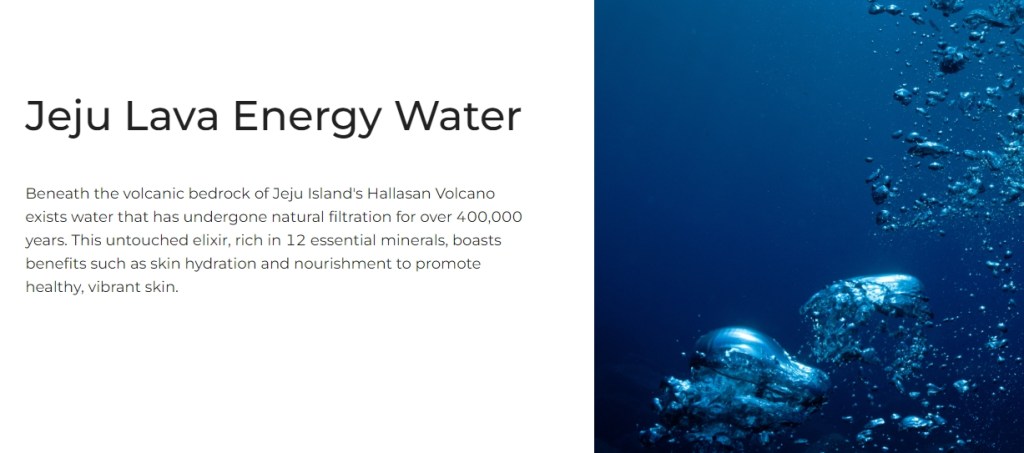 Jeju Lava Energy Water

Beneath the volcanic bedrock of Jeju Island's Hallasan Volcano exists water that has undergone natural filtration for over 400,000 years. This untouched elixir, rich in 12 essential minerals, boasts benefits such as skin hydration and nourishment to promote healthy, vibrant skin.